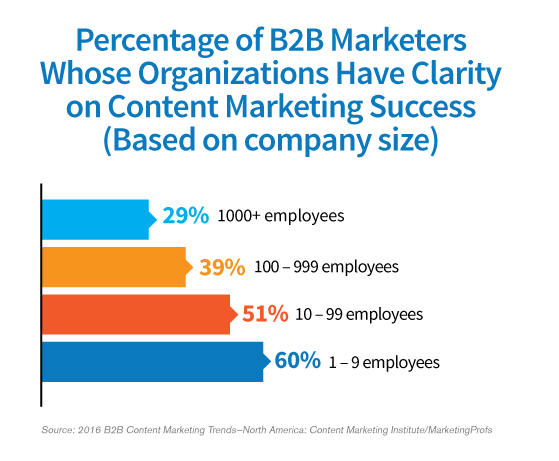 Percentage of B2B Marketers Whose Organizations Have Clarity on Content Marketing Success (Based on company size)

29% 1000+ employees

39% 100 – 999 employees

51% 10 – 99 employees

60% 1 – 9 employees

Source: 2016 B2B Content Marketing Trends–North America: Content Marketing Institute/MarketingProfs